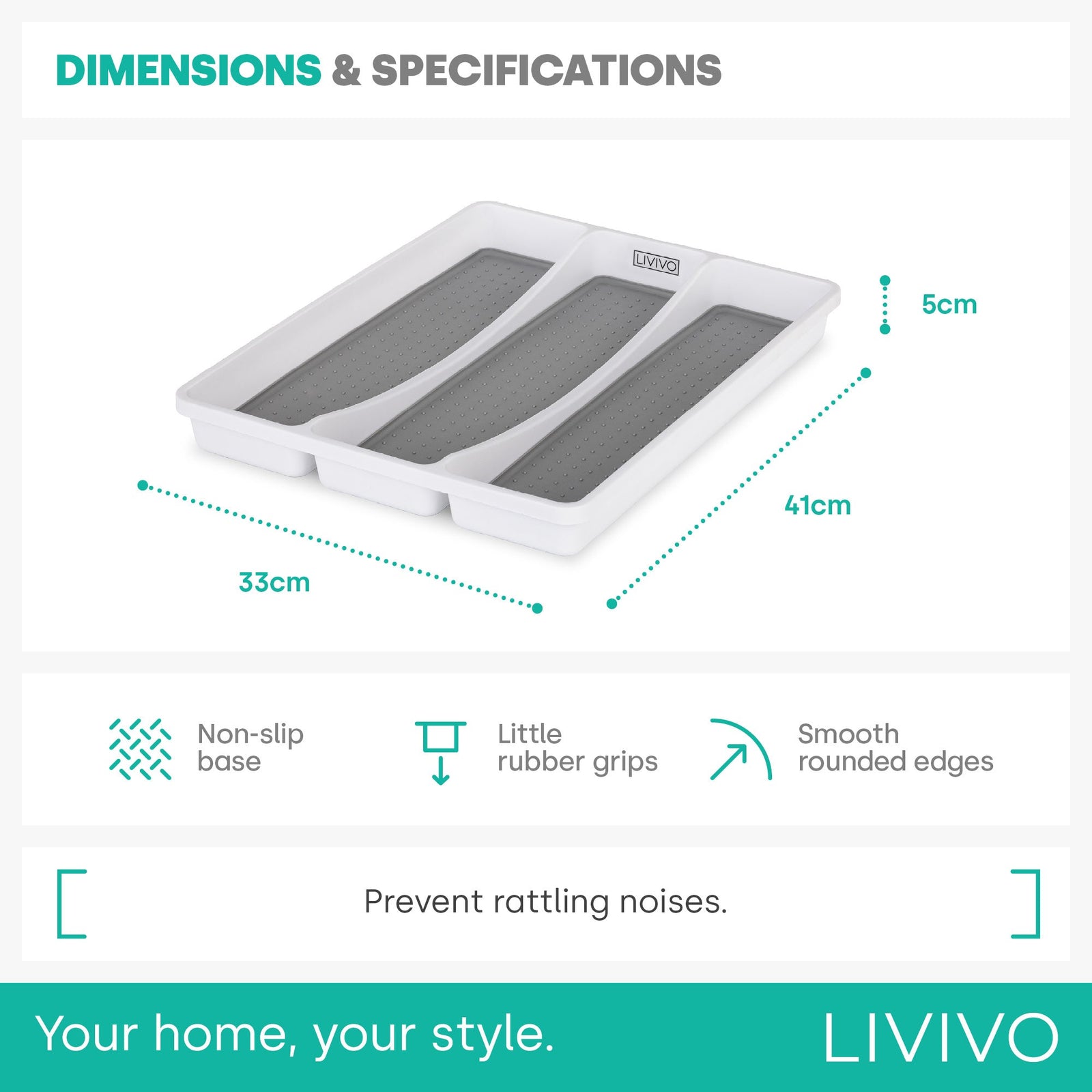 DIMENSIONS & SPECIFICATIONS

LIVIVO

5cm

41cm

33cm

Non-slip base

Little rubber grips

Smooth rounded edges

Prevent rattling noises.

Your home, your style.

LIVIVO